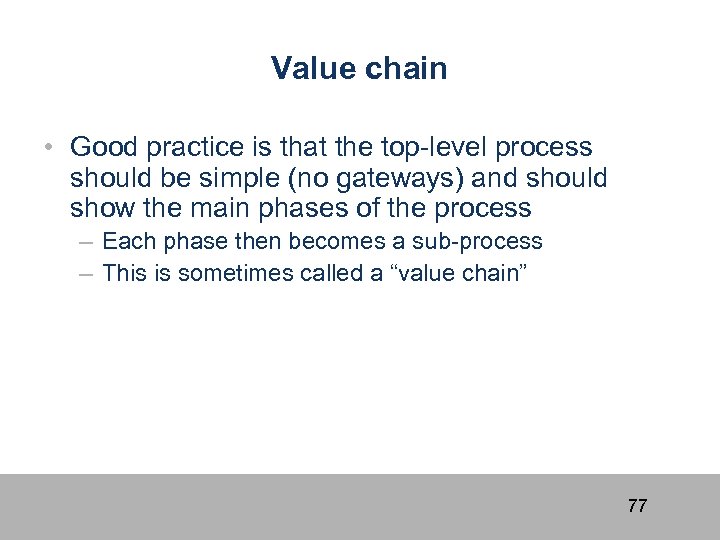 Value chain

• Good practice is that the top-level process should be simple (no gateways) and should show the main phases of the process
– Each phase then becomes a sub-process
– This is sometimes called a “value chain”

77